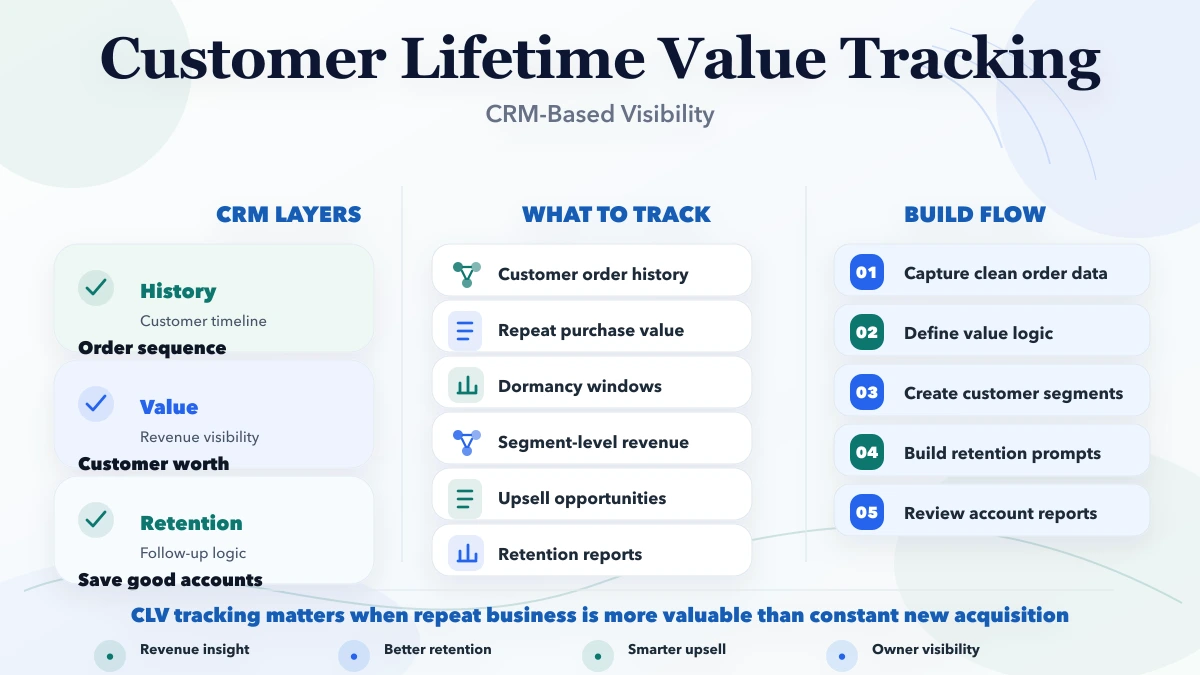 Customer Lifetime Value Tracking

CRM-Based Visibility

CRM LAYERS

History
Customer timeline
Order sequence

Value
Revenue visibility
Customer worth

Retention
Follow-up logic
Save good accounts

WHAT TO TRACK

Customer order history

Repeat purchase value

Dormancy windows

Segment-level revenue

Upsell opportunities

Retention reports

BUILD FLOW

01 Capture clean order data

02 Define value logic

03 Create customer segments

04 Build retention prompts

05 Review account reports

CLV tracking matters when repeat business is more valuable than constant new acquisition

Revenue insight

Better retention

Smarter upsell

Owner visibility